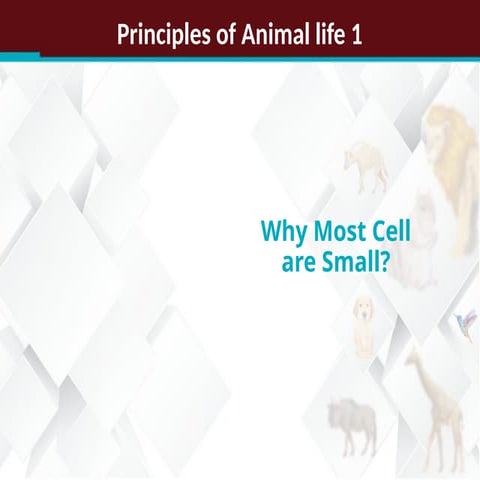 Principles of Animal life 1

Why Most Cell are Small?